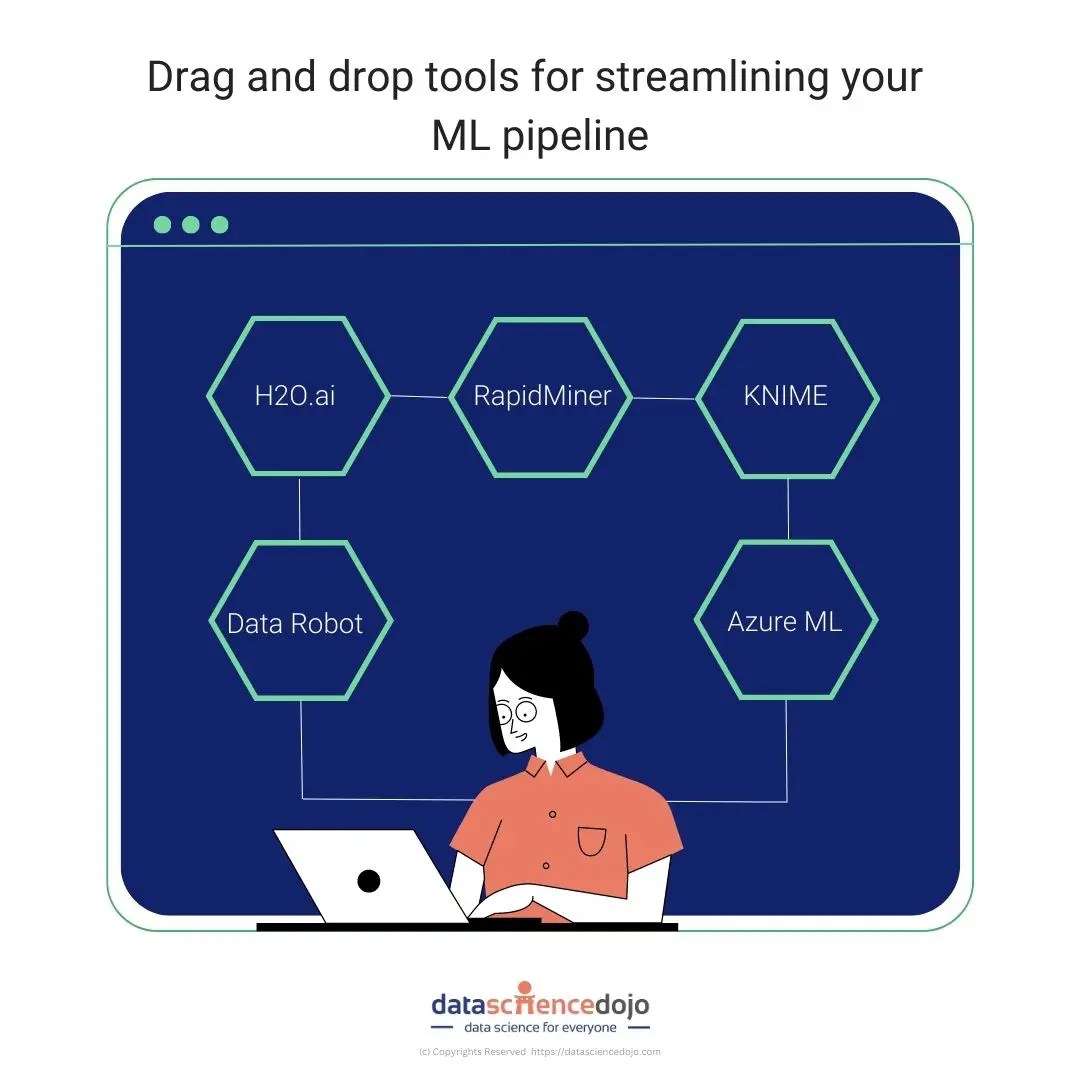 Drag and drop tools for streamlining your ML pipeline

H2O.ai

RapidMiner

KNIME

Data Robot

Azure ML

datasciencedojo
data science for everyone

(c) Copyrights Reserved https://datasciencedojo.com